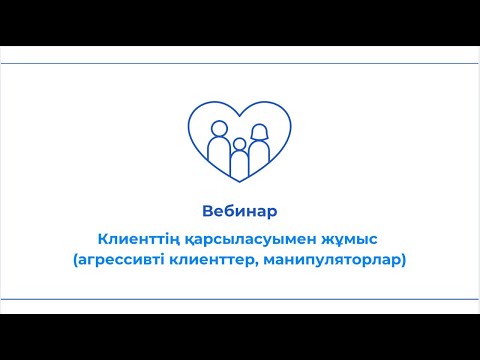 Вебинар

Клиенттің қарсыласуымен жұмыс (агрессивті клиенттер, манипуляторлар)